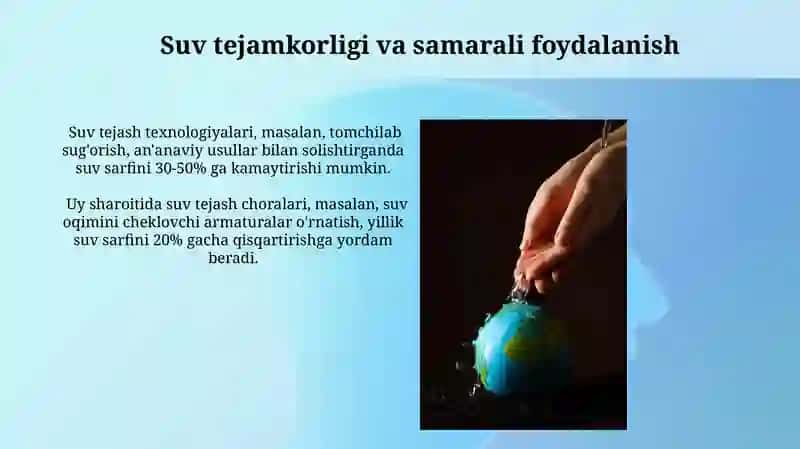 Suv tejamkorligi va samarali foydalanish

Suv tejash texnologiyalari, masalan, tomchilab sug'orish, an'anaviy usullar bilan solishtirganda suv sarfini 30-50% ga kamaytirishi mumkin.

Uy sharoitida suv tejash choralari, masalan, suv oqimini cheklovchi armaturalar o'rnatish, yillik suv sarfini 20% gacha qisqartirishga yordam beradi.